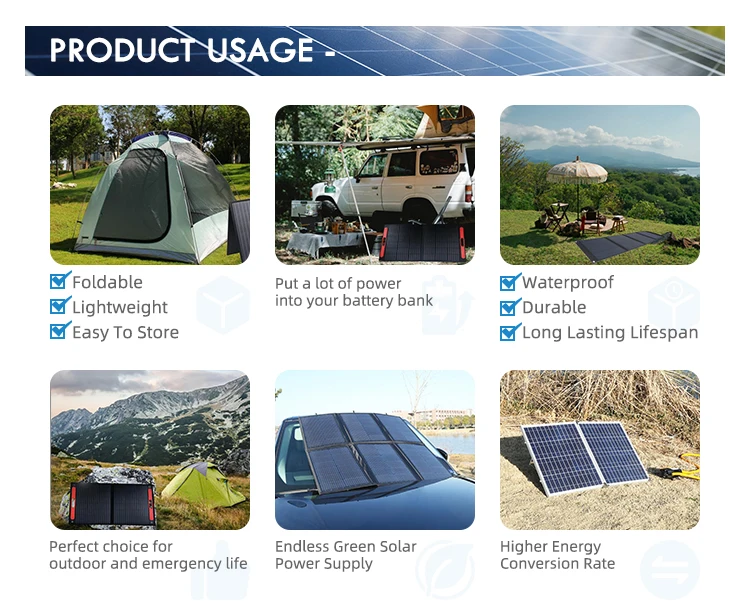 PRODUCT USAGE -

Foldable
Lightweight
Easy To Store

Put a lot of power into your battery bank

Waterproof
Durable
Long Lasting Lifespan

Perfect choice for outdoor and emergency life

Endless Green Solar Power Supply

Higher Energy Conversion Rate